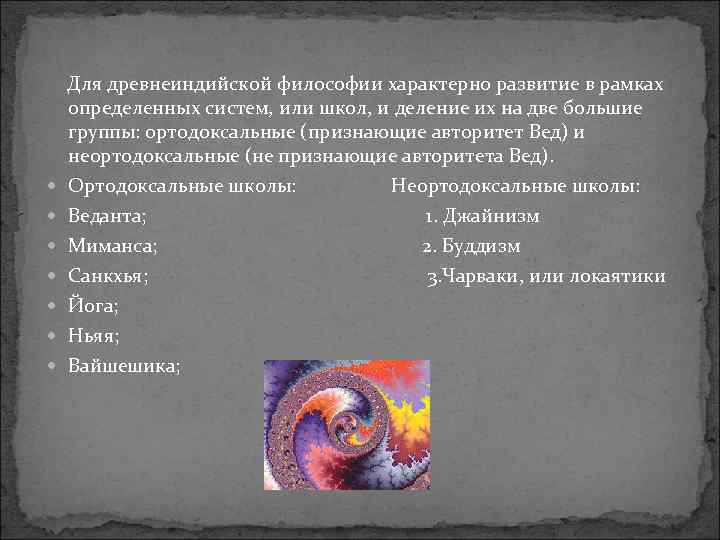 Для древнеиндийской философии характерно развитие в рамках определенных систем, или школ, и деление их на две большие группы: ортодоксальные (признающие авторитет Вед) и неортодоксальные (не признающие авторитета Вед).

- Ортодоксальные школы: Неортодоксальные школы:
- Веданта; 1. Джайнизм
- Миманса; 2. Буддизм
- Санкхья; 3.Чарваки, или локаятики
- Йога;
- Ньяя;
- Вайшешика;